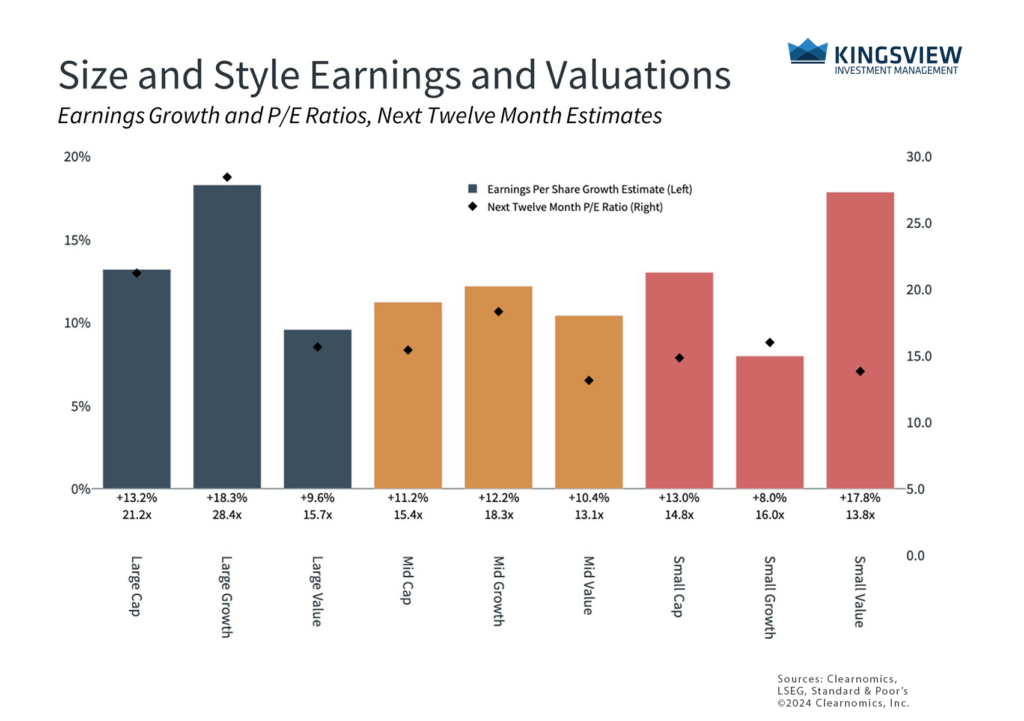 KINGSVIEW
INVESTMENT MANAGEMENT

Size and Style Earnings and Valuations

Earnings Growth and P/E Ratios, Next Twelve Month Estimates

Earnings Per Share Growth Estimate (Left)
Next Twelve Month P/E Ratio (Right)

20%
15%
10%
5%
0%

30.0
25.0
20.0
15.0
10.0
5.0
0.0

+13.2%
21.2x
Large Cap

+18.3%
28.4x
Large Growth

+9.6%
15.7x
Large Value

+11.2%
15.4x
Mid Cap

+12.2%
18.3x
Mid Growth

+10.4%
13.1x
Mid Value

+13.0%
14.8x
Small Cap

+8.0%
16.0x
Small Growth

+17.8%
13.8x
Small Value

Sources: Clearnomics, LSEG, Standard & Poor's
©2024 Clearnomics, Inc.